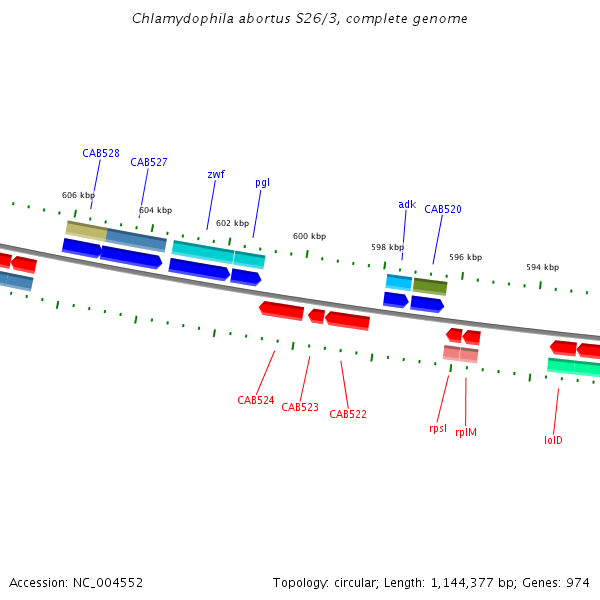 Chlamydophila abortus S26/3, complete genome

CAB528
CAB527
zwf
pgl
adk
CAB520

606 kbp
604 kbp
602 kbp
600 kbp
598 kbp
596 kbp
594 kbp

CAB524
CAB523
CAB522
rpsI
rplM
lolD

Accession: NC_004552
Topology: circular; Length: 1,144,377 bp; Genes: 974